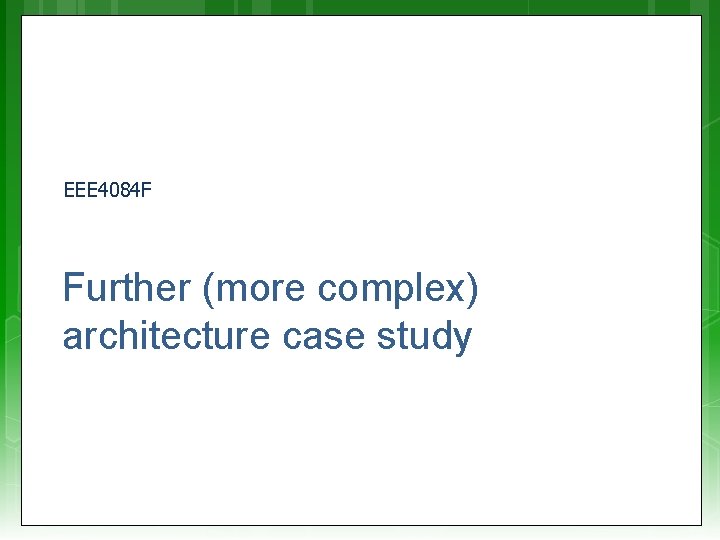 EEE4084F

Further (more complex) architecture case study